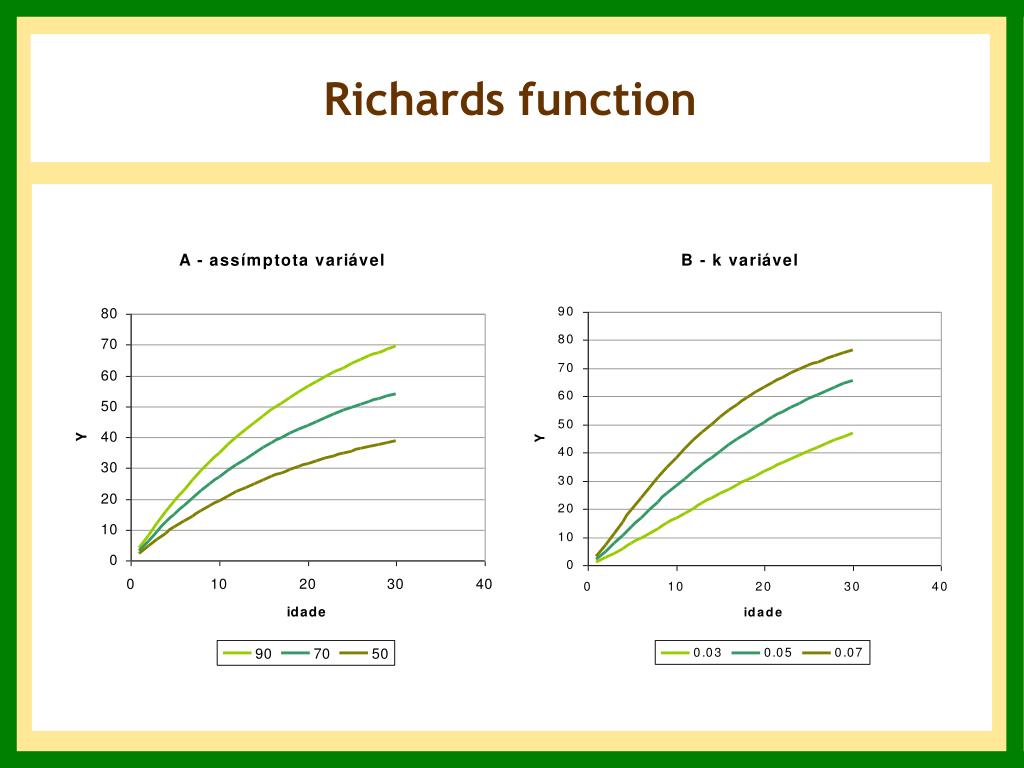 Richards function

A - assímptota variável

80
70
60
50
40
30
20
10
0

Y

0 10 20 30 40

idade

90 70 50

B - k variável

90
80
70
60
50
40
30
20
10
0

Y

0 10 20 30 40

idade

0.03 0.05 0.07